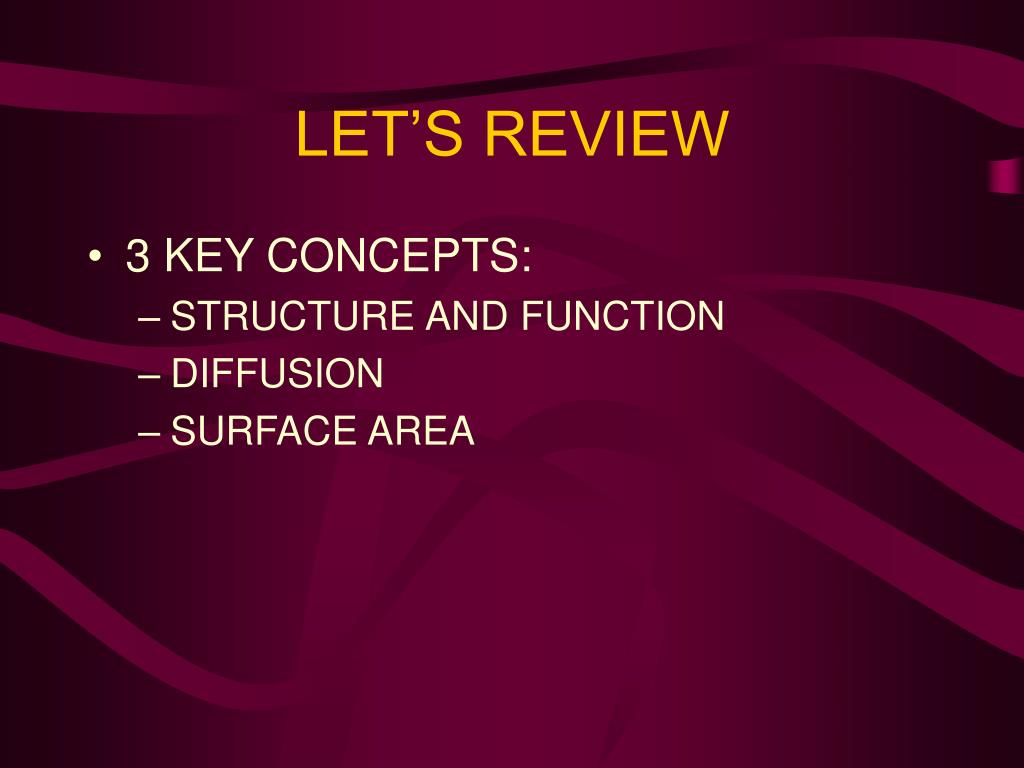 LET’S REVIEW

• 3 KEY CONCEPTS:
– STRUCTURE AND FUNCTION
– DIFFUSION
– SURFACE AREA